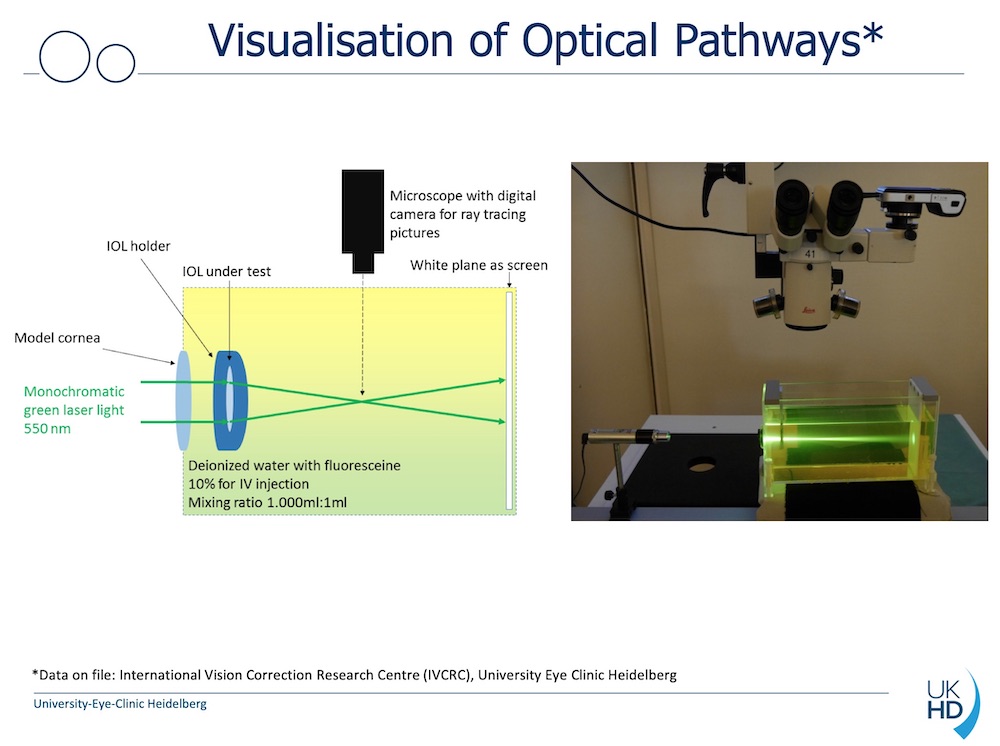 Visualisation of Optical Pathways*

Microscope with digital camera for ray tracing pictures

IOL holder

IOL under test

White plane as screen

Model cornea

Monochromatic green laser light 550 nm

Deionized water with fluoresceine 10% for IV injection Mixing ratio 1.000ml:1ml

41

*Data on file: International Vision Correction Research Centre (IVCRC), University Eye Clinic Heidelberg

University-Eye-Clinic Heidelberg

UK HD